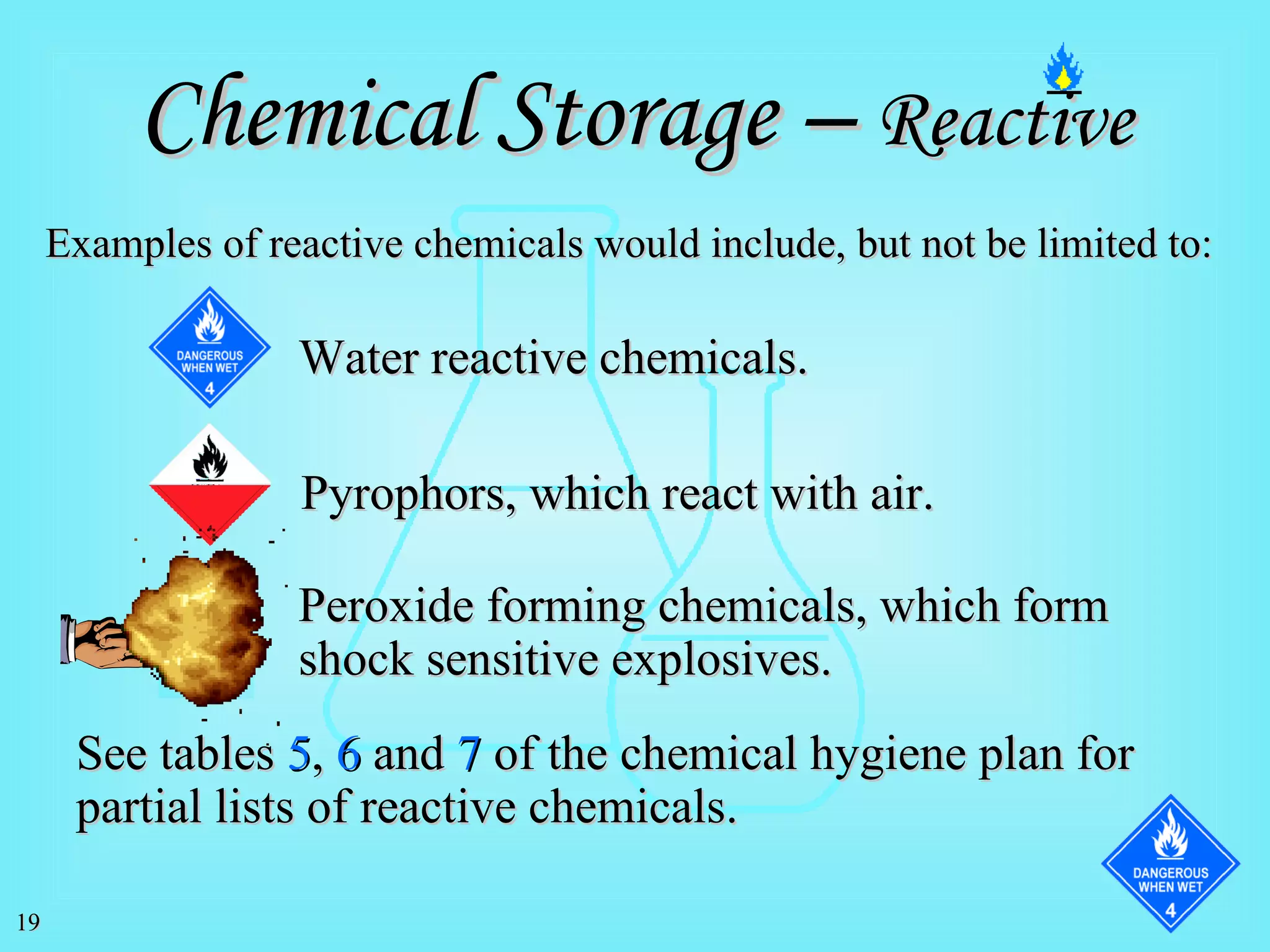 Chemical Storage – Reactive

Examples of reactive chemicals would include, but not be limited to:

DANGEROUS WHEN WET 4

Water reactive chemicals.

Pyrophors, which react with air.

Peroxide forming chemicals, which form shock sensitive explosives.

See tables 5, 6 and 7 of the chemical hygiene plan for partial lists of reactive chemicals.

DANGEROUS WHEN WET 4

19